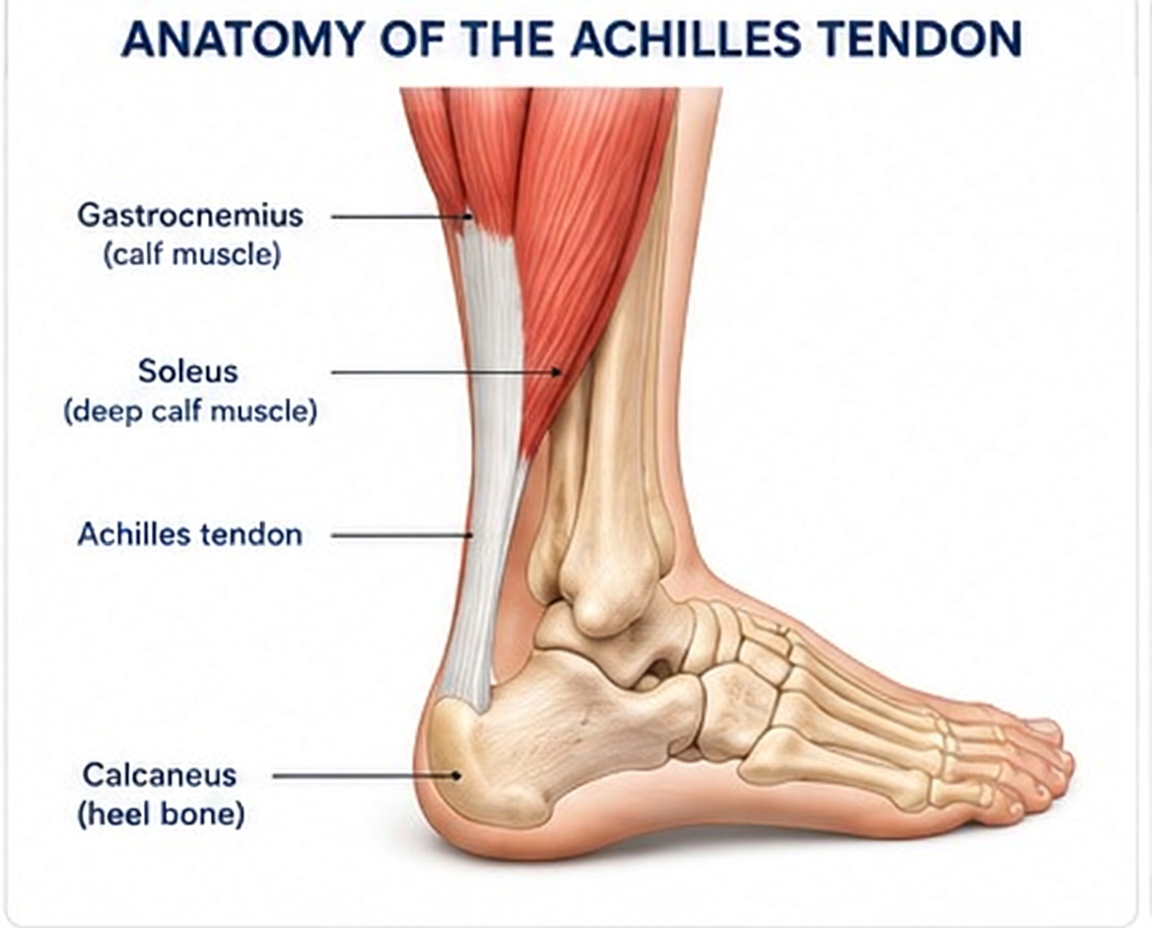 ANATOMY OF THE ACHILLES TENDON

Gastrocnemius
(calf muscle)

Soleus
(deep calf muscle)

Achilles tendon

Calcaneus
(heel bone)